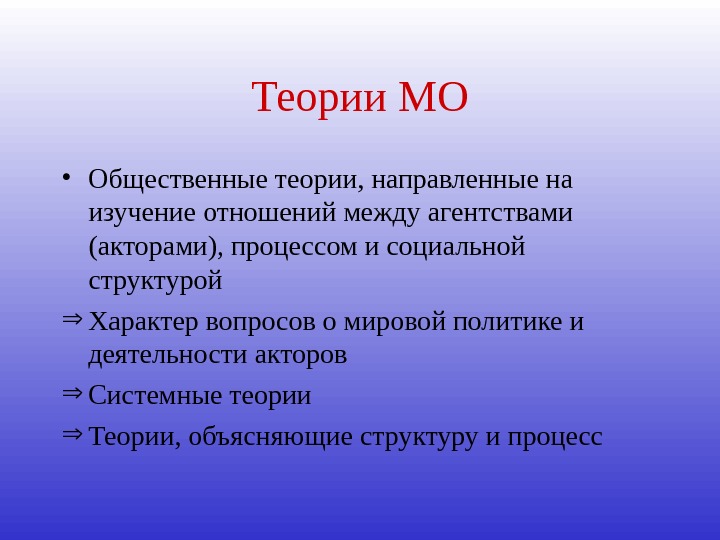 Теории МО

• Общественные теории, направленные на изучение отношений между агентствами (акторами), процессом и социальной структурой

⇒ Характер вопросов о мировой политике и деятельности акторов

⇒ Системные теории

⇒ Теории, объясняющие структуру и процесс